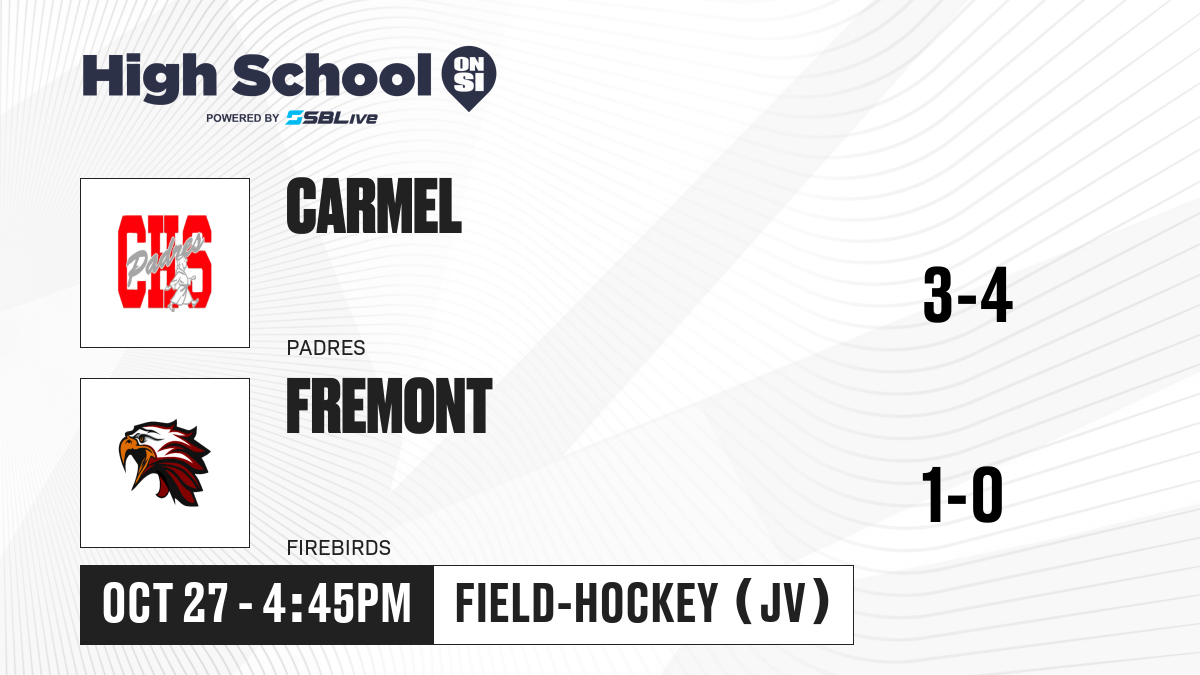 High School ON SI
POWERED BY SBLive

CHS Padres

CARMEL

PADRES

3-4

FREMONT

FIREBIRDS

1-0

OCT 27 - 4:45PM

FIELD-HOCKEY (JV)